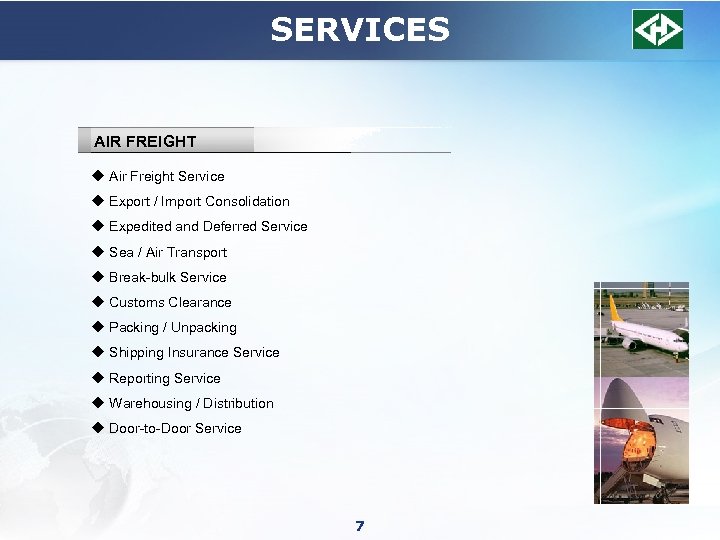 SERVICES

AIR FREIGHT

◆ Air Freight Service
◆ Export / Import Consolidation
◆ Expedited and Deferred Service
◆ Sea / Air Transport
◆ Break-bulk Service
◆ Customs Clearance
◆ Packing / Unpacking
◆ Shipping Insurance Service
◆ Reporting Service
◆ Warehousing / Distribution
◆ Door-to-Door Service

7